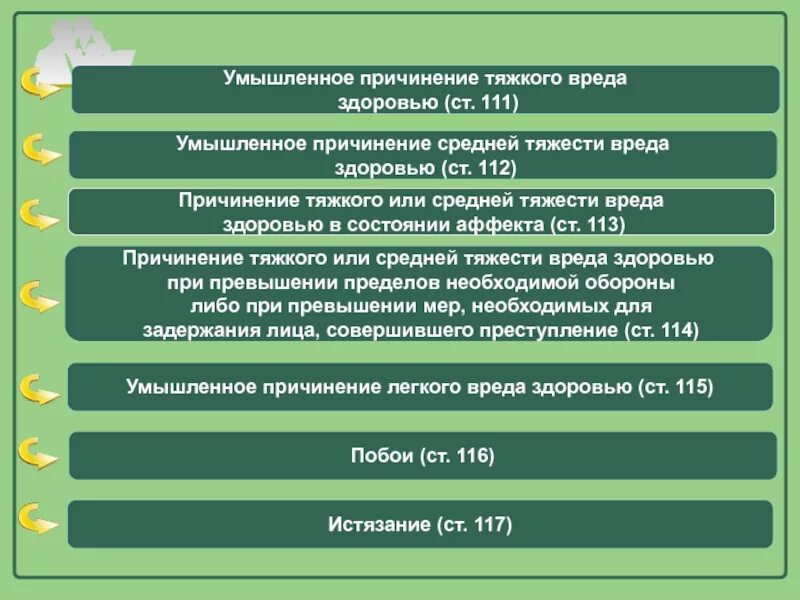 Умышленное причинение тяжкого вреда здоровью (ст. 111)

Умышленное причинение средней тяжести вреда здоровью (ст. 112)

Причинение тяжкого или средней тяжести вреда здоровью в состоянии аффекта (ст. 113)

Причинение тяжкого или средней тяжести вреда здоровью при превышении пределов необходимой обороны либо при превышении мер, необходимых для задержания лица, совершившего преступление (ст. 114)

Умышленное причинение легкого вреда здоровью (ст. 115)

Побои (ст. 116)

Истязание (ст. 117)